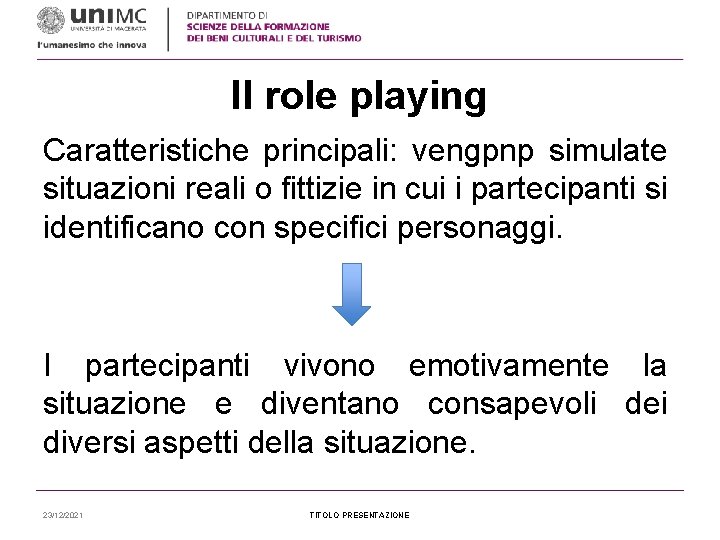 uniMC
UNIVERSITÀ DI MACERATA
l'umanesimo che innova

DIPARTIMENTO DI
SCIENZE DELLA FORMAZIONE
DEI BENI CULTURALI E DEL TURISMO

Il role playing

Caratteristiche principali: vengpnp simulate situazioni reali o fittizie in cui i partecipanti si identificano con specifici personaggi.

I partecipanti vivono emotivamente la situazione e diventano consapevoli dei diversi aspetti della situazione.

23/12/2021

TITOLO PRESENTAZIONE